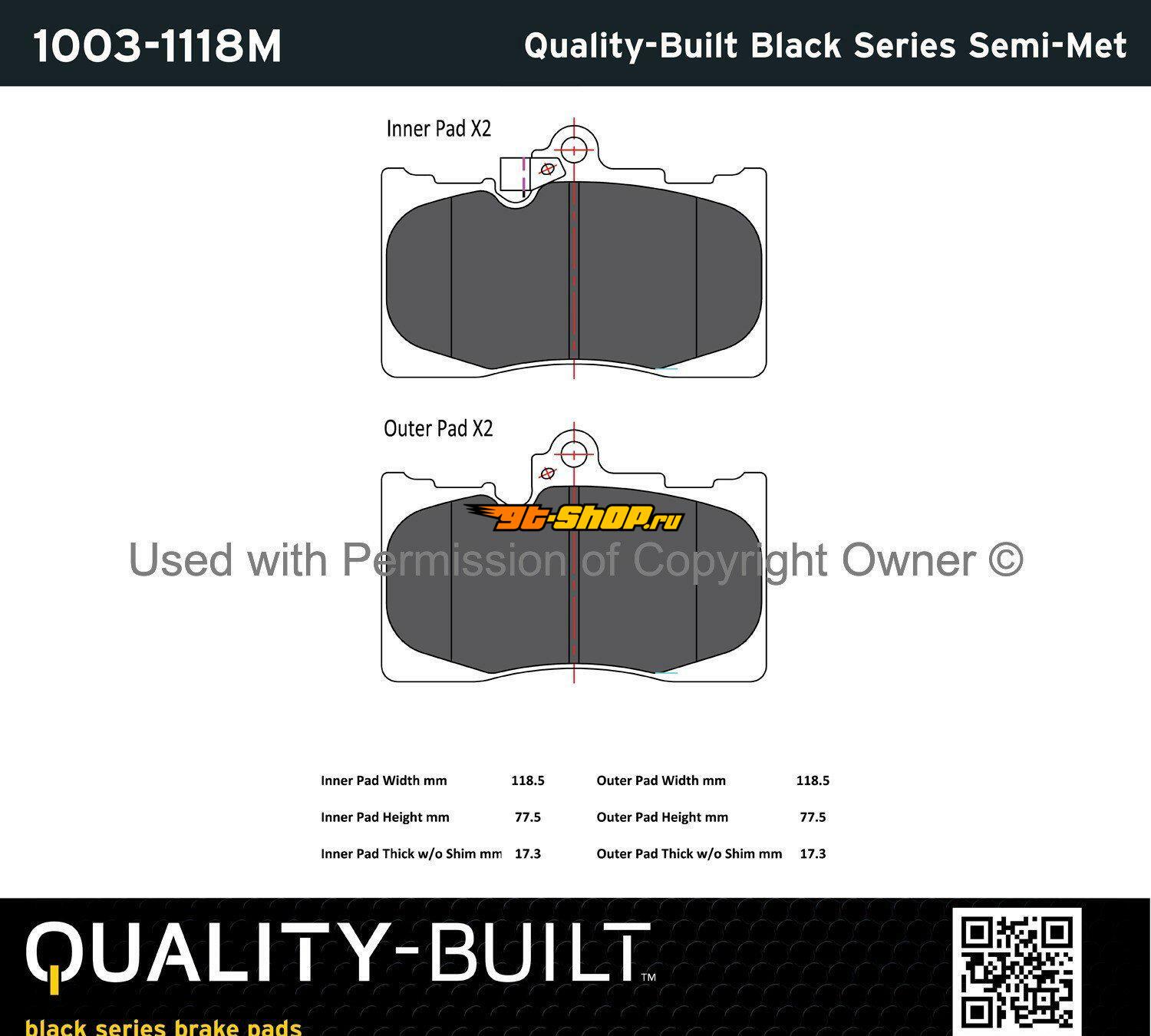 1003-1118M

Quality-Built Black Series Semi-Met

Inner Pad X2

Outer Pad X2

gt-shop.ru

Used with Permission of Copyright Owner ©

| Inner Pad Width mm | 118.5 | Outer Pad Width mm | 118.5 |
|---|---|---|---|
| Inner Pad Height mm | 77.5 | Outer Pad Height mm | 77.5 |
| Inner Pad Thick w/o Shim mm | 17.3 | Outer Pad Thick w/o Shim mm | 17.3 |

QUALITY-BUILT™

black series brake pads